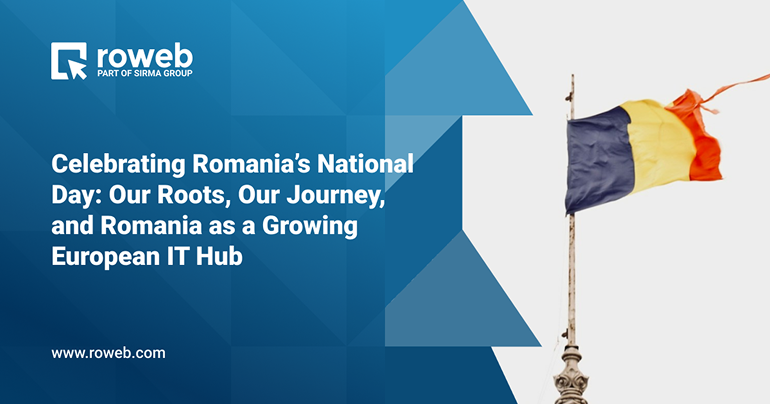 roweb
PART OF SIRMA GROUP

Celebrating Romania's National Day: Our Roots, Our Journey, and Romania as a Growing European IT Hub

www.roweb.com